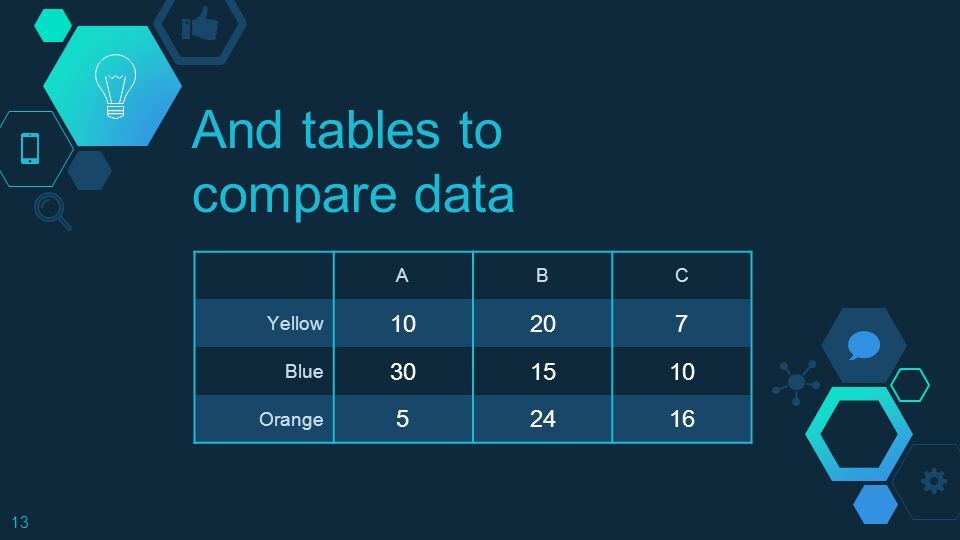 And tables to compare data

|  | A | B | C |
|---|---|---|---|
| Yellow | 10 | 20 | 7 |
| Blue | 30 | 15 | 10 |
| Orange | 5 | 24 | 16 |

13